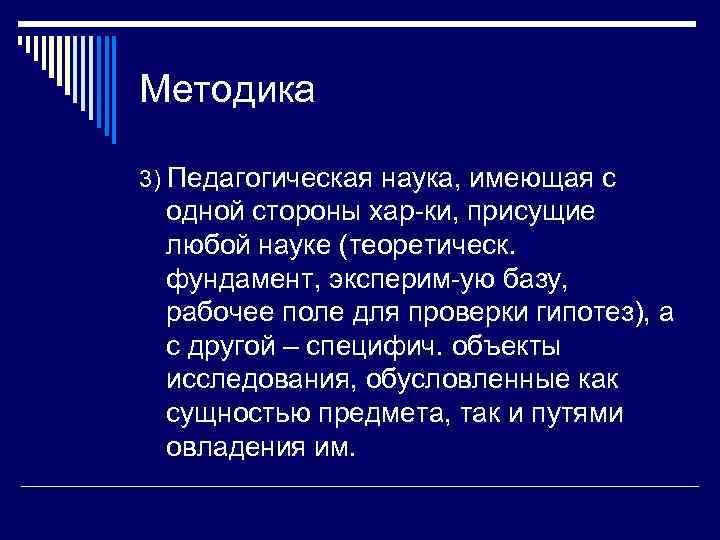 Методика

3) Педагогическая наука, имеющая с одной стороны хар-ки, присущие любой науке (теоретическ. фундамент, эксперим-ую базу, рабочее поле для проверки гипотез), а с другой – специфич. объекты исследования, обусловленные как сущностью предмета, так и путями овладения им.